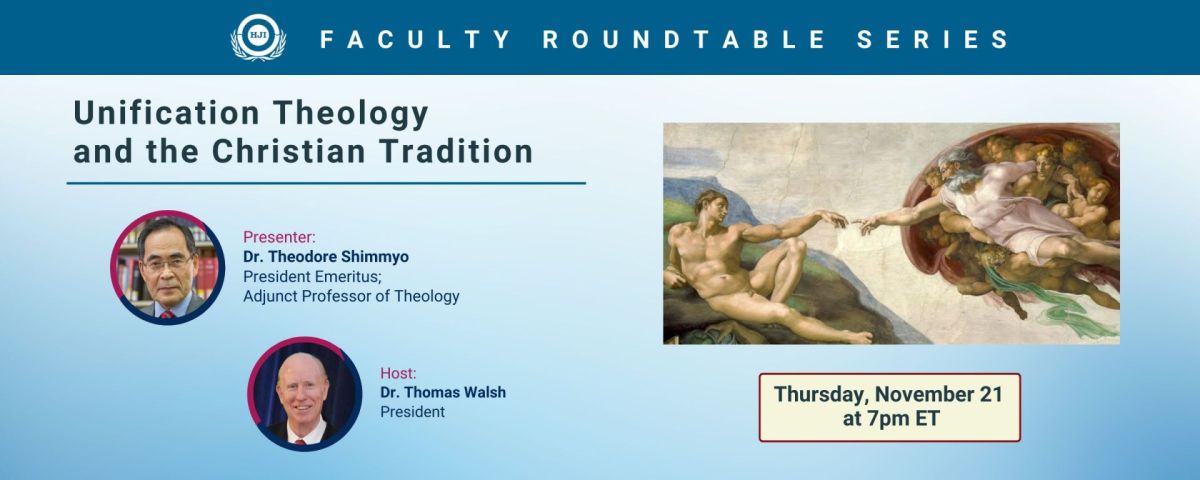 HJI

FACULTY ROUNDTABLE SERIES

Unification Theology and the Christian Tradition

Presenter:
Dr. Theodore Shimmyo
President Emeritus;
Adjunct Professor of Theology

Host:
Dr. Thomas Walsh
President

Thursday, November 21
at 7pm ET